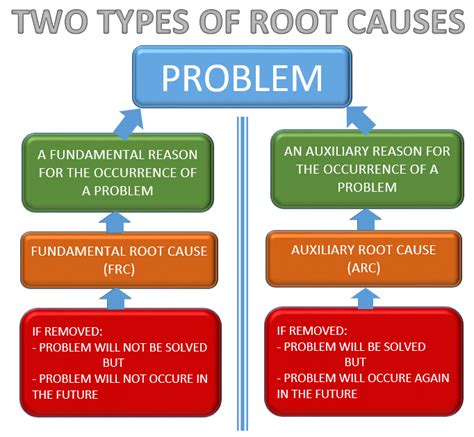 TWO TYPES OF ROOT CAUSES

PROBLEM

A FUNDAMENTAL REASON FOR THE OCCURRENCE OF A PROBLEM

FUNDAMENTAL ROOT CAUSE (FRC)

IF REMOVED:
- PROBLEM WILL NOT BE SOLVED
BUT
- PROBLEM WILL NOT OCCURE IN THE FUTURE

AN AUXILIARY REASON FOR THE OCCURRENCE OF A PROBLEM

AUXILIARY ROOT CAUSE (ARC)

IF REMOVED:
- PROBLEM WILL BE SOLVED
BUT
- PROBLEM WILL OCCURE AGAIN IN THE FUTURE